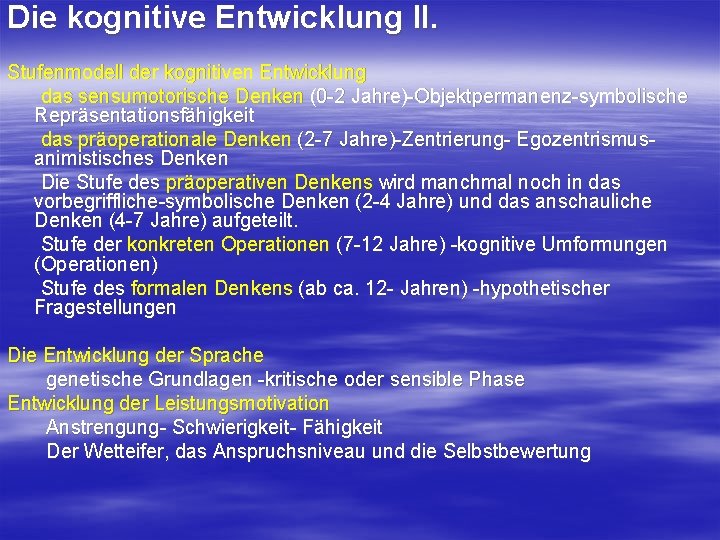 Die kognitive Entwicklung II.

Stufenmodell der kognitiven Entwicklung

das sensumotorische Denken (0-2 Jahre)-Objektpermanenz-symbolische Repräsentationsfähigkeit

das präoperationale Denken (2-7 Jahre)-Zentrierung- Egozentrismus-animistisches Denken

Die Stufe des präoperativen Denkens wird manchmal noch in das vorbegriffliche-symbolische Denken (2-4 Jahre) und das anschauliche Denken (4-7 Jahre) aufgeteilt.

Stufe der konkreten Operationen (7-12 Jahre) -kognitive Umformungen (Operationen)

Stufe des formalen Denkens (ab ca. 12- Jahren) -hypothetischer Fragestellungen

Die Entwicklung der Sprache

genetische Grundlagen -kritische oder sensible Phase

Entwicklung der Leistungsmotivation

Anstrengung- Schwierigkeit- Fähigkeit

Der Wetteifer, das Anspruchsniveau und die Selbstbewertung